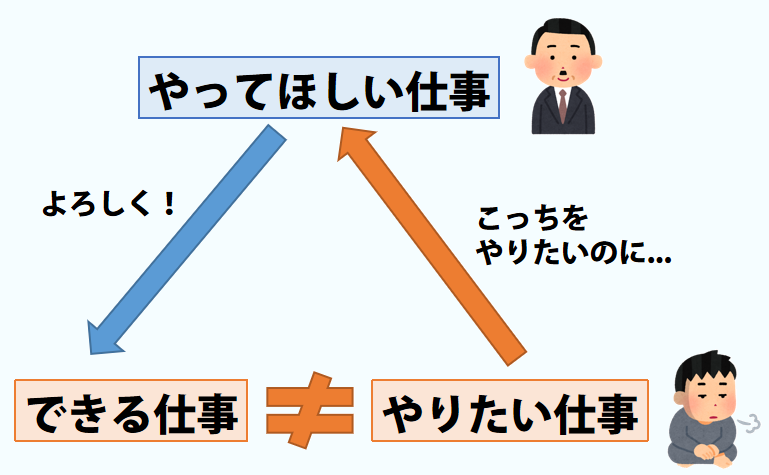 やってほしい仕事

よろしく！

こっちを
やりたいのに…

できる仕事 $\neq$ やりたい仕事